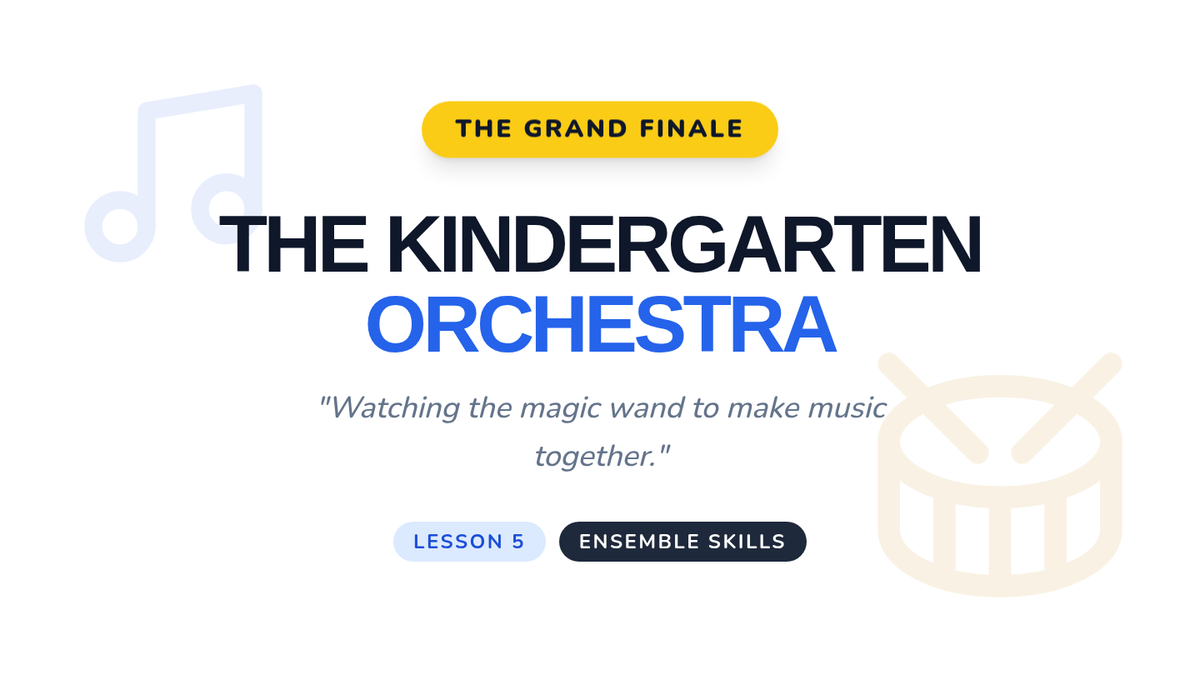 THE GRAND FINALE

THE KINDERGARTEN ORCHESTRA

"Watching the magic wand to make music together."

LESSON 5

ENSEMBLE SKILLS